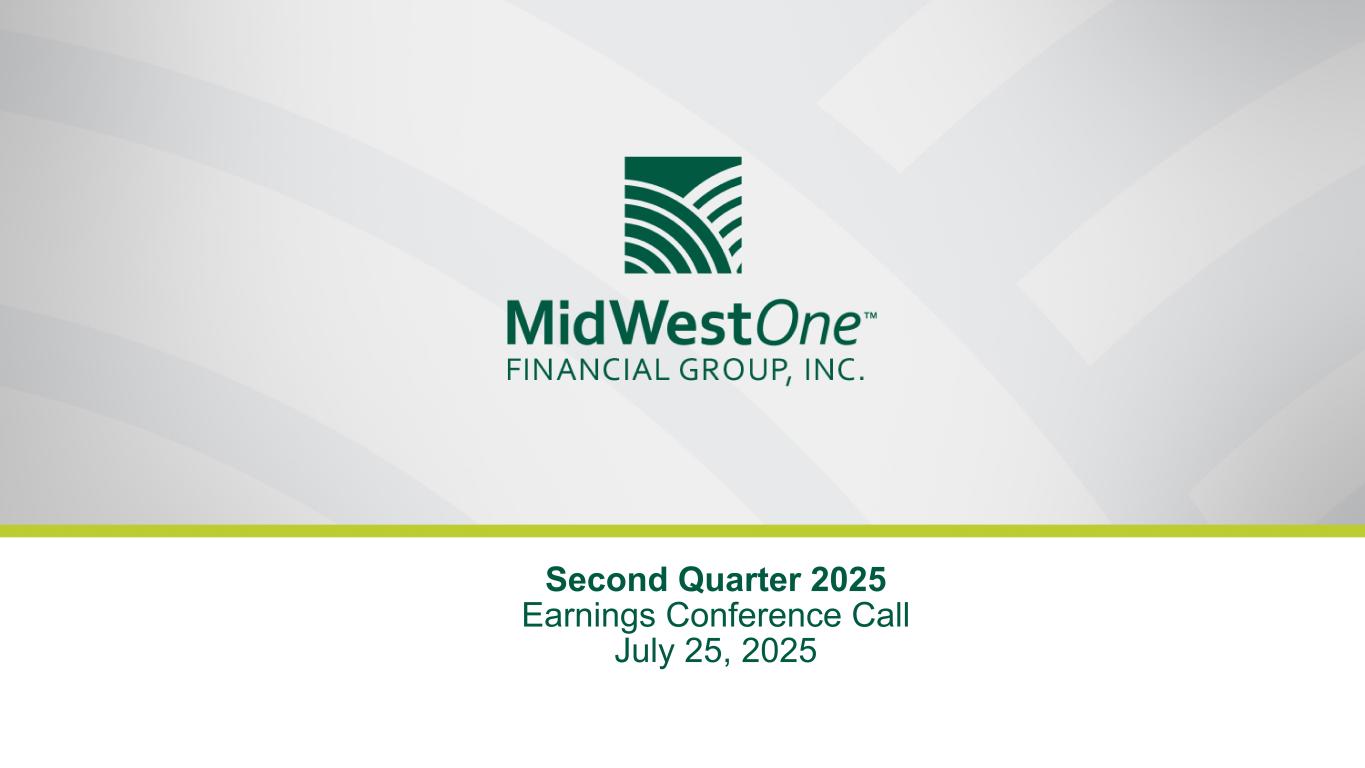 MidWestOne™
FINANCIAL GROUP, INC.

Second Quarter 2025
Earnings Conference Call
July 25, 2025